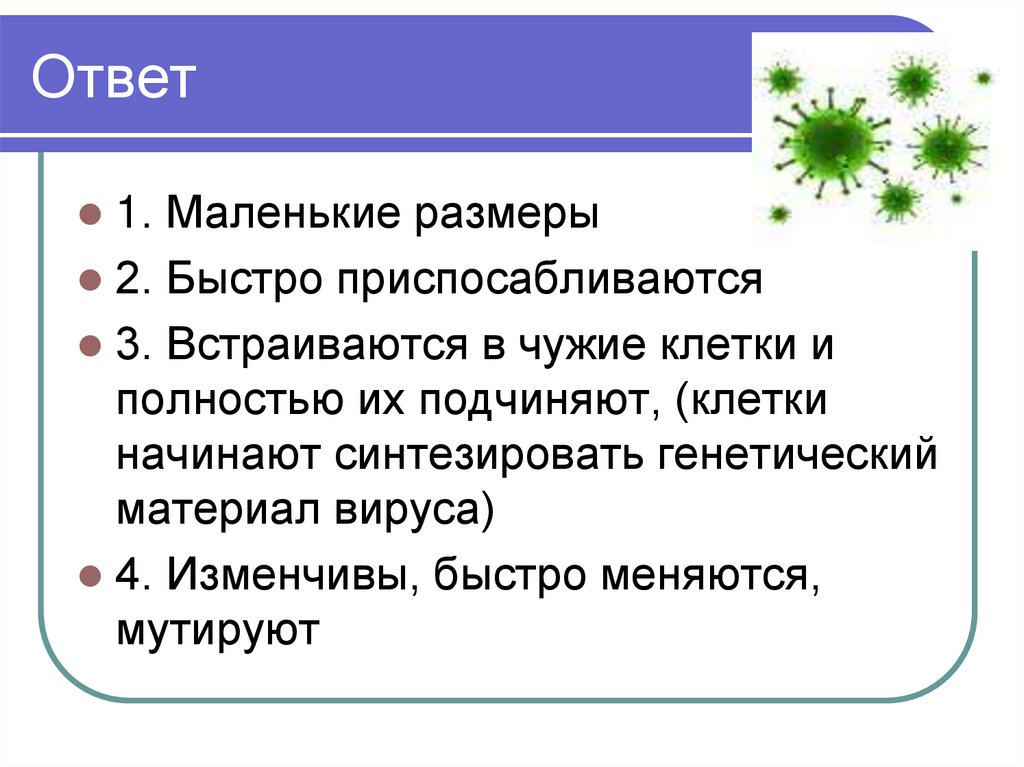 Ответ

1. Маленькие размеры

2. Быстро приспосабливаются

3. Встраиваются в чужие клетки и полностью их подчиняют, (клетки начинают синтезировать генетический материал вируса)

4. Изменчивы, быстро меняются, мутируют